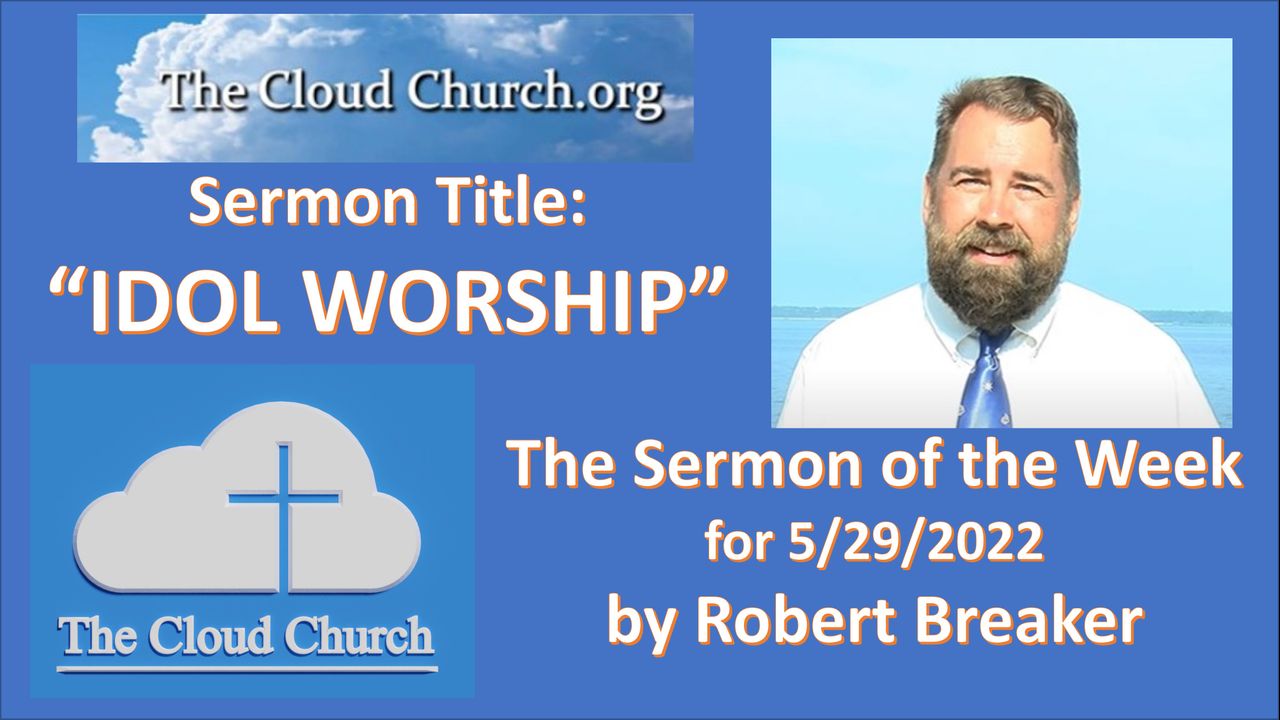 The Cloud Church.org

Sermon Title:
“IDOL WORSHIP”

The Cloud Church

The Sermon of the Week
for 5/29/2022
by Robert Breaker